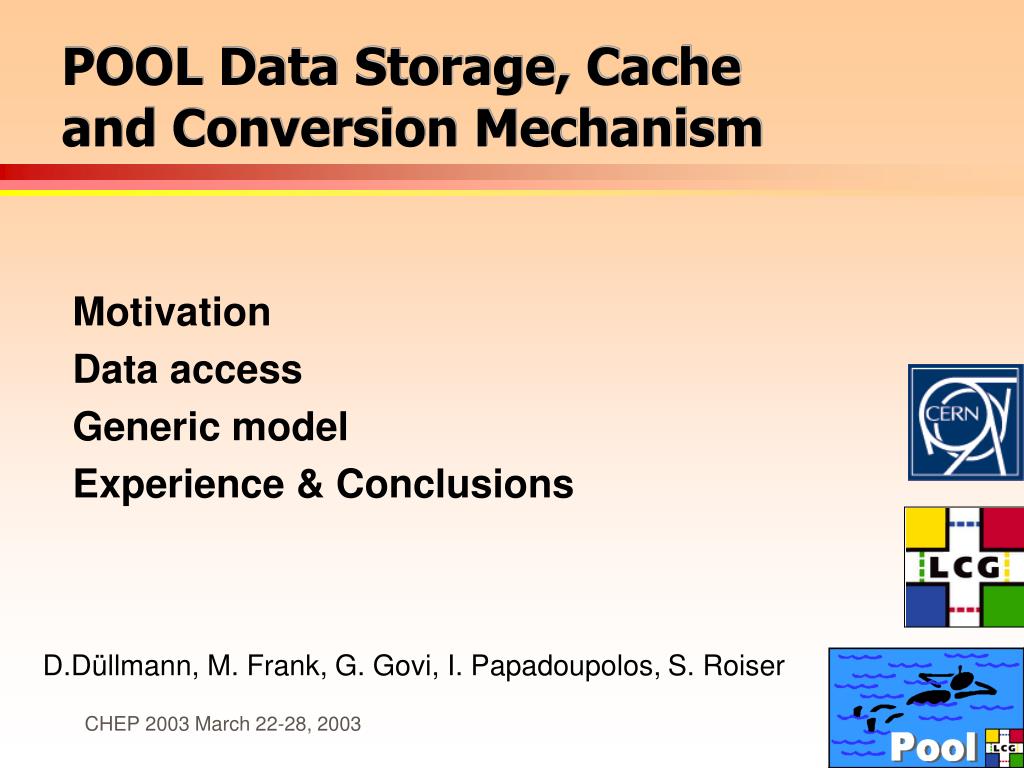 POOL Data Storage, Cache and Conversion Mechanism

Motivation
Data access
Generic model
Experience & Conclusions

CERN

LCG

D.Düllmann, M. Frank, G. Govi, I. Papadoupolos, S. Roiser

CHEP 2003 March 22-28, 2003

Pool LCG